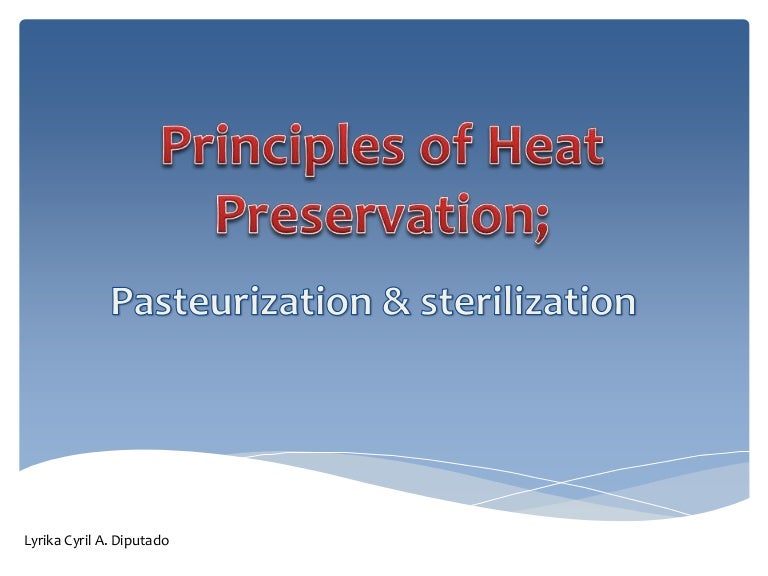 Principles of Heat Preservation;

Pasteurization & sterilization

Lyrika Cyril A. Diputado